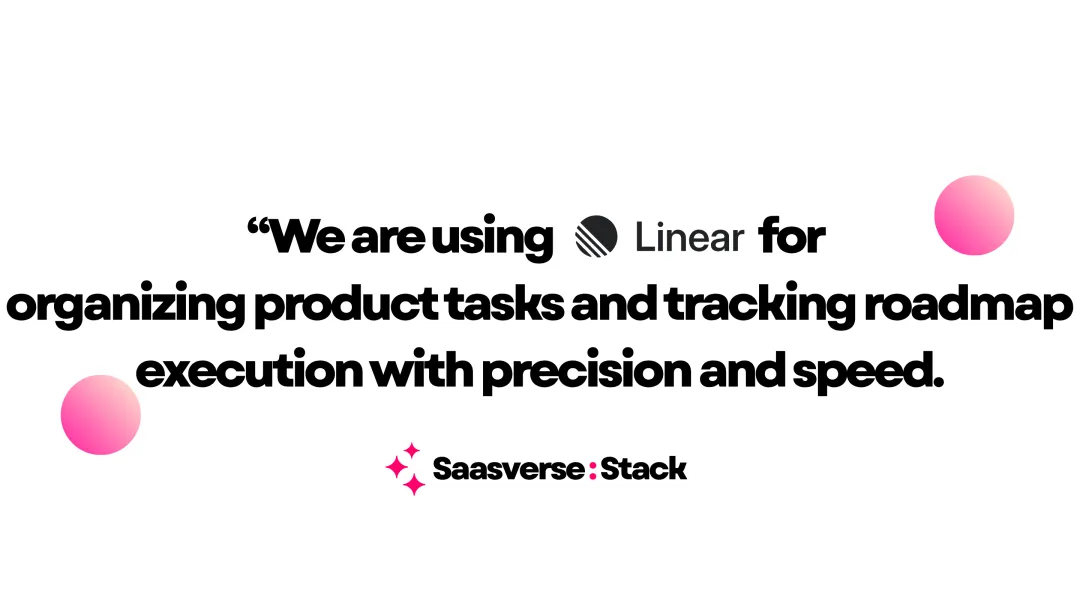 “We are using Linear for organizing product tasks and tracking roadmap execution with precision and speed.

Saasverse : Stack